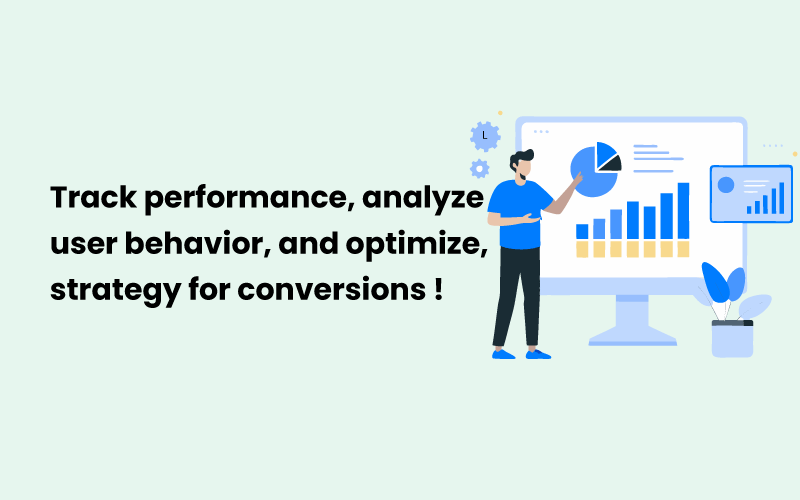 Track performance, analyze user behavior, and optimize, strategy for conversions !

L